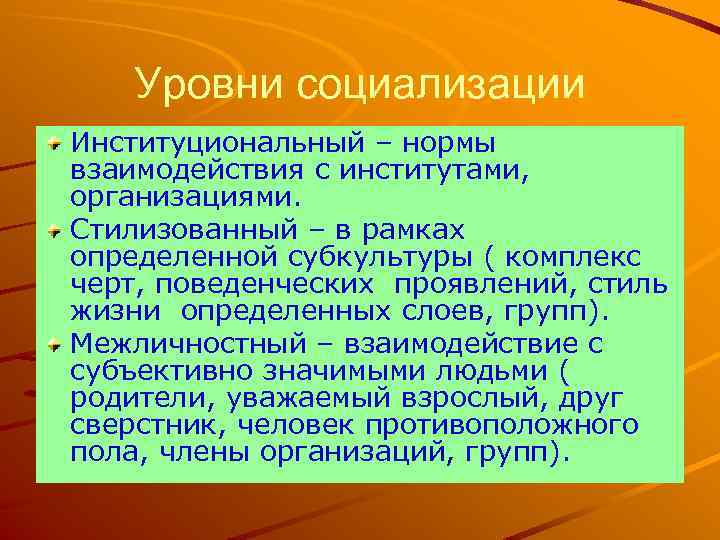 Уровни социализации

Институциональный – нормы взаимодействия с институтами, организациями.

Стилизованный – в рамках определенной субкультуры ( комплекс черт, поведенческих проявлений, стиль жизни определенных слоев, групп).

Межличностный – взаимодействие с субъективно значимыми людьми ( родители, уважаемый взрослый, друг сверстник, человек противоположного пола, члены организаций, групп).